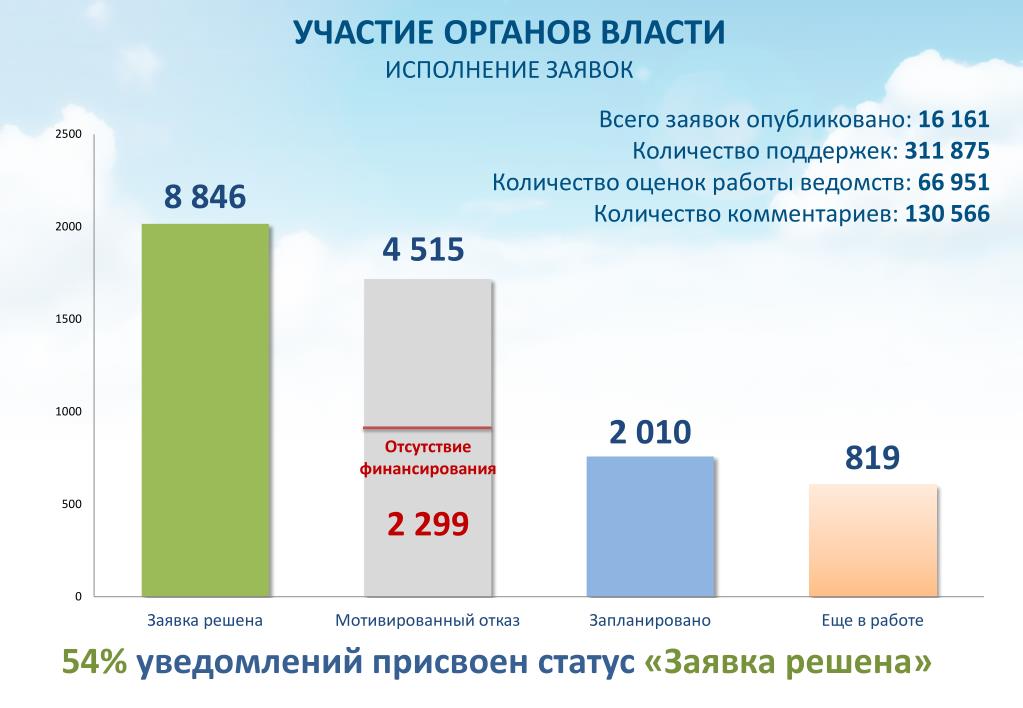 УЧАСТИЕ ОРГАНОВ ВЛАСТИ
ИСПОЛНЕНИЕ ЗАЯВОК

Всего заявок опубликовано: 16 161
Количество поддержек: 311 875
Количество оценок работы ведомств: 66 951
Количество комментариев: 130 566

2500
2000
1500
1000
500
0

8 846
4 515
Отсутствие финансирования
2 299
2 010
819

Заявка решена
Мотивированный отказ
Запланировано
Еще в работе

54% уведомлений присвоен статус «Заявка решена»